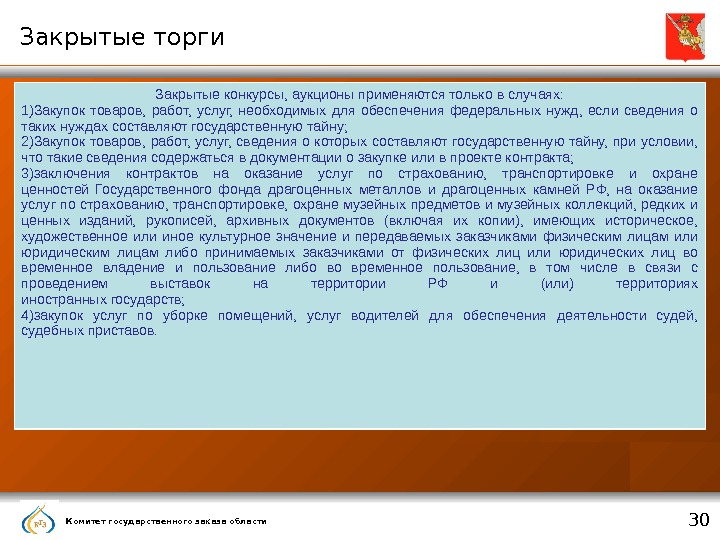 Закрытые торги

Закрытые конкурсы, аукционы применяются только в случаях:
1)Закупок товаров, работ, услуг, необходимых для обеспечения федеральных нужд, если сведения о таких нуждах составляют государственную тайну;
2)Закупок товаров, работ, услуг, сведения о которых составляют государственную тайну, при условии, что такие сведения содержаться в документации о закупке или в проекте контракта;
3)заключения контрактов на оказание услуг по страхованию, транспортировке и охране ценностей Государственного фонда драгоценных металлов и драгоценных камней РФ, на оказание услуг по страхованию, транспортировке, охране музейных предметов и музейных коллекций, редких и ценных изданий, рукописей, архивных документов (включая их копии), имеющих историческое, художественное или иное культурное значение и передаваемых заказчиками физическим лицам или юридическим лицам либо принимаемых заказчиками от физических лиц или юридических лиц во временное владение и пользование либо во временное пользование, в том числе в связи с проведением выставок на территории РФ и (или) территориях иностранных государств;
4)закупок услуг по уборке помещений, услуг водителей для обеспечения деятельности судей, судебных приставов.

КГЗ
Комитет государственного заказа области

30